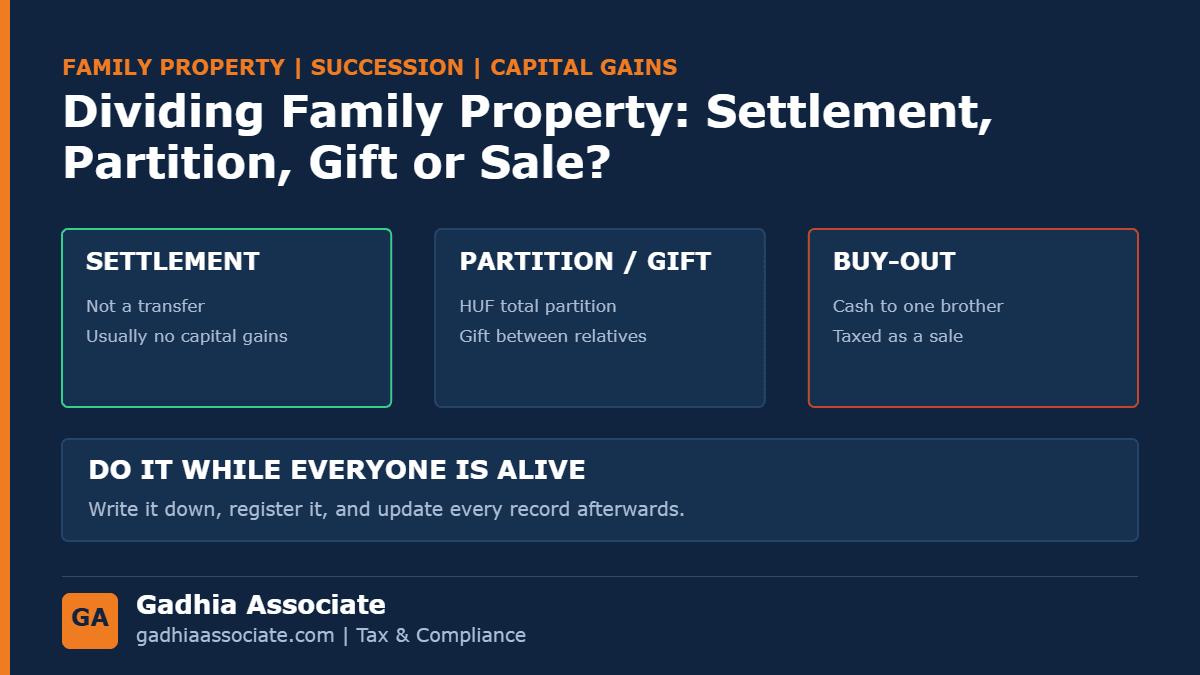 FAMILY PROPERTY | SUCCESSION | CAPITAL GAINS

Dividing Family Property: Settlement, Partition, Gift or Sale?

SETTLEMENT

Not a transfer

Usually no capital gains

PARTITION / GIFT

HUF total partition

Gift between relatives

BUY-OUT

Cash to one brother

Taxed as a sale

DO IT WHILE EVERYONE IS ALIVE

Write it down, register it, and update every record afterwards.

GA

Gadhia Associate

gadhiaassociate.com | Tax & Compliance